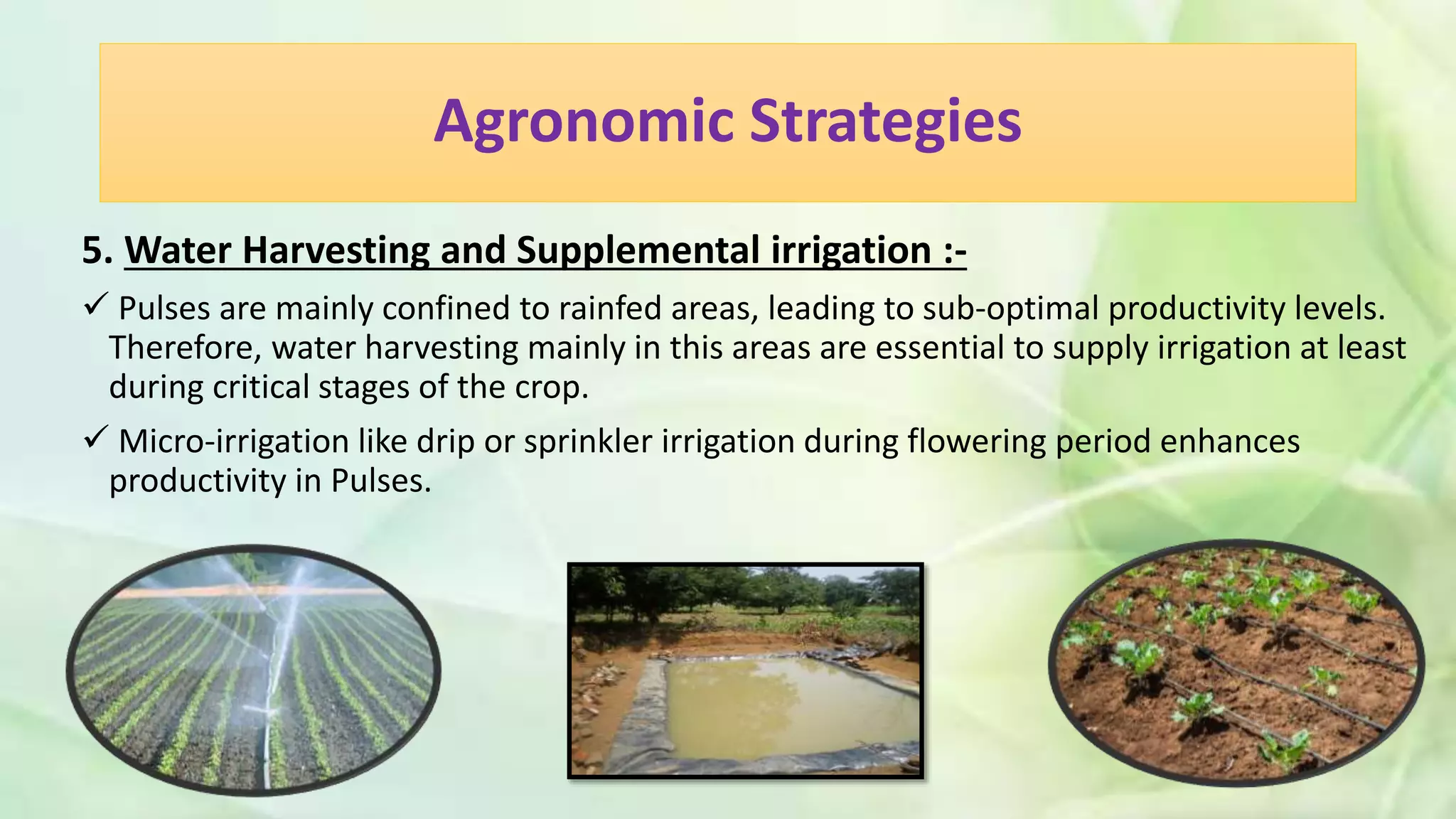 Agronomic Strategies

5. Water Harvesting and Supplemental irrigation :-

✓ Pulses are mainly confined to rainfed areas, leading to sub-optimal productivity levels. Therefore, water harvesting mainly in this areas are essential to supply irrigation at least during critical stages of the crop.

✓ Micro-irrigation like drip or sprinkler irrigation during flowering period enhances productivity in Pulses.